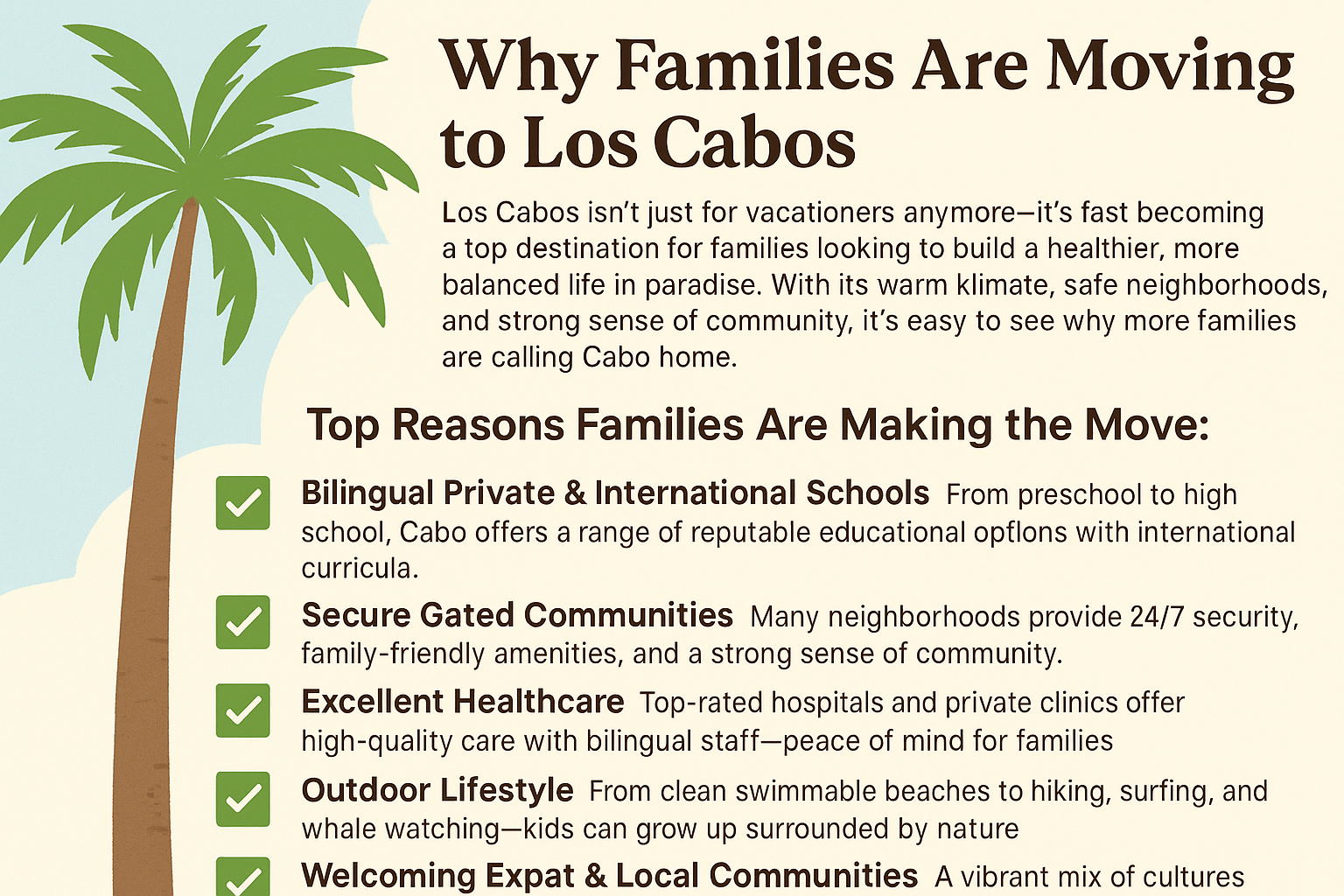 Why Families Are Moving to Los Cabos

Los Cabos isn't just for vacationers anymore—it's fast becoming a top destination for families looking to build a healthier, more balanced life in paradise. With its warm klimate, safe neighborhoods, and strong sense of community, it's easy to see why more families are calling Cabo home.

Top Reasons Families Are Making the Move:

Bilingual Private & International Schools From preschool to high school, Cabo offers a range of reputable educational opflons with international curricula.

Secure Gated Communities Many neighborhoods provide 24/7 security, family-friendly amenities, and a strong sense of community.

Excellent Healthcare Top-rated hospitals and private clinics offer high-quality care with bilingual staff—peace of mind for families

Outdoor Lifestyle From clean swimmable beaches to hiking, surfing, and whale watching—kids can grow up surrounded by nature

Welcoming Expat & Local Communities A vibrant mix of cultures